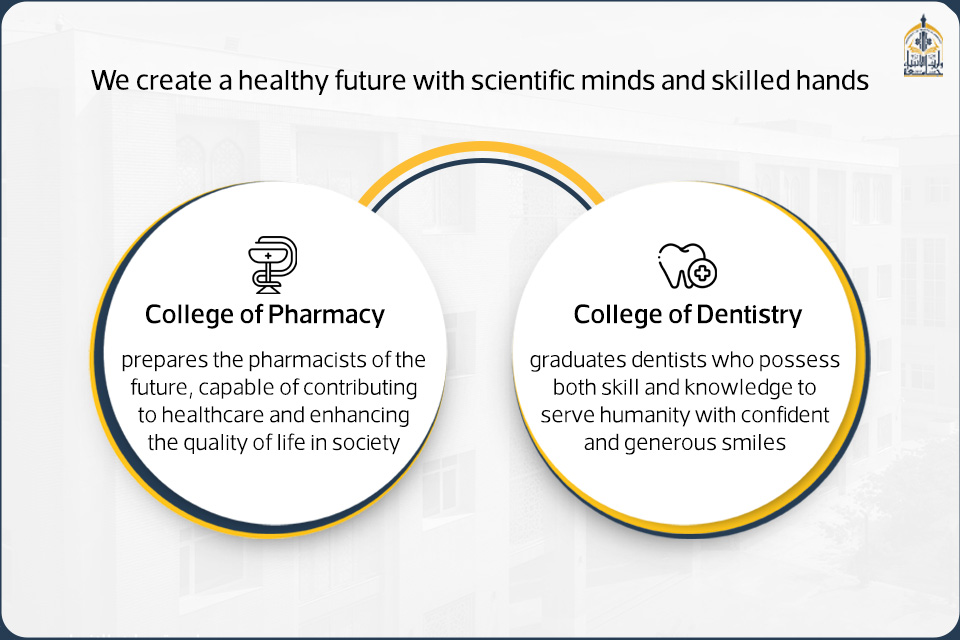 We create a healthy future with scientific minds and skilled hands

College of Pharmacy

prepares the pharmacists of the future, capable of contributing to healthcare and enhancing the quality of life in society

College of Dentistry

graduates dentists who possess both skill and knowledge to serve humanity with confident and generous smiles